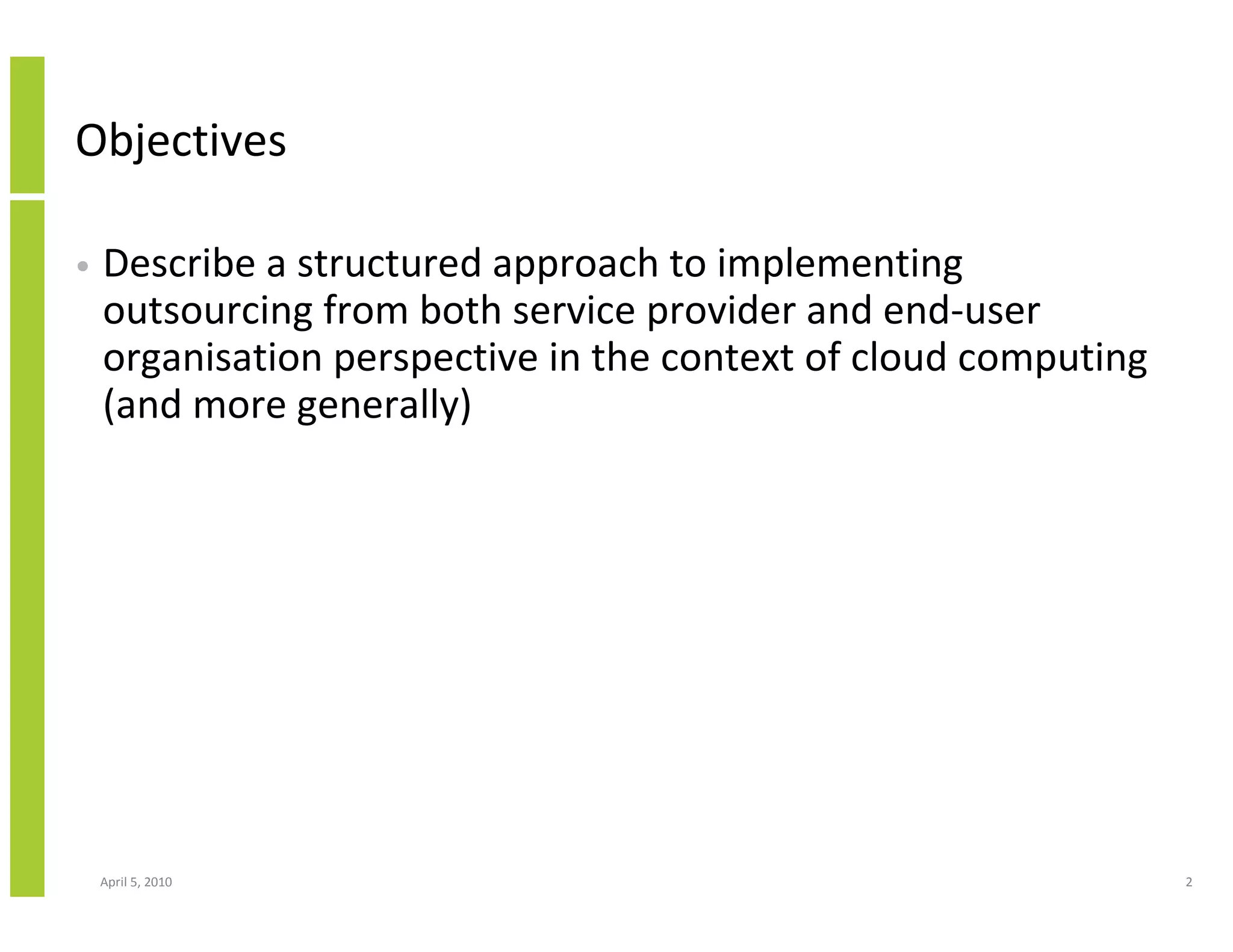 Objectives

• Describe a structured approach to implementing outsourcing from both service provider and end-user organisation perspective in the context of cloud computing (and more generally)

April 5, 2010

2